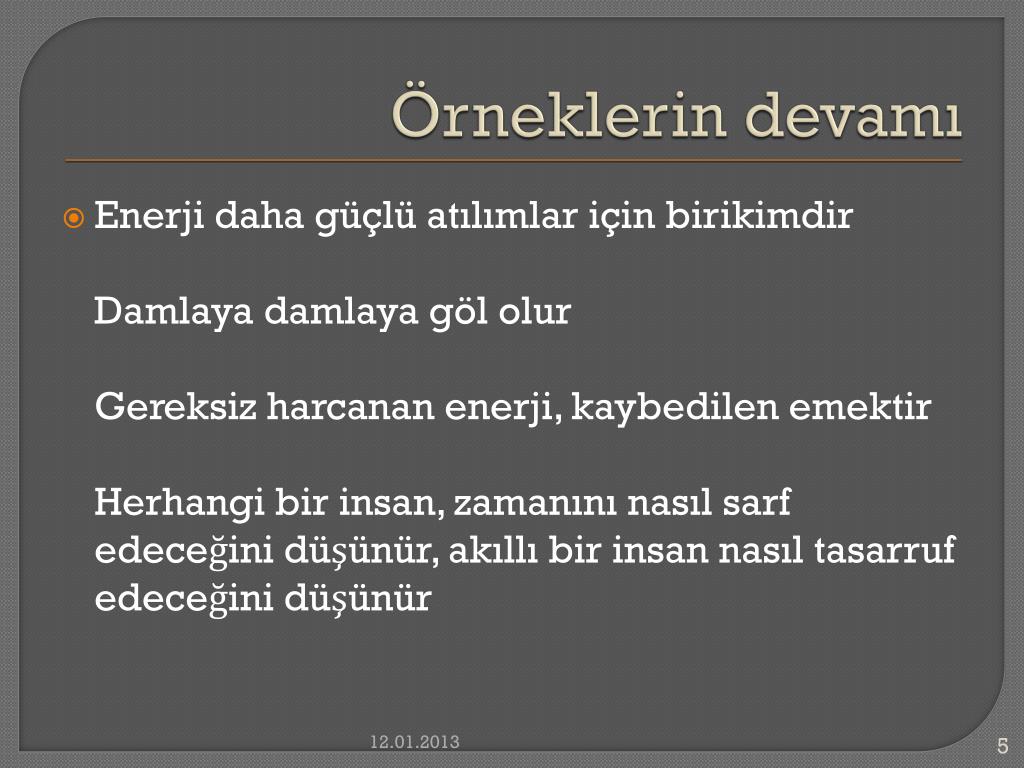 Örneklerin devamı

Enerji daha güçlü atılımlar için birikimdir

Damlaya damlaya göl olur

Gereksiz harcanan enerji, kaybedilen emektir

Herhangi bir insan, zamanını nasıl sarf edeceğini düşünür, akıllı bir insan nasıl tasarruf edeceğini düşünür

12.01.2013

5